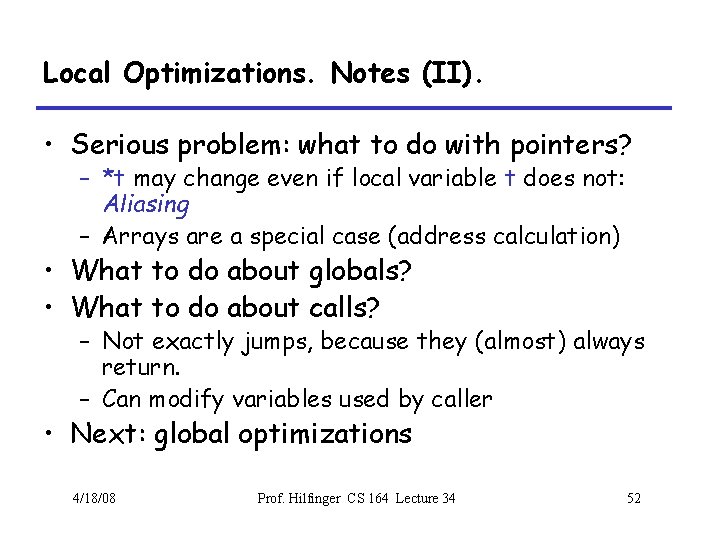 Local Optimizations. Notes (II).

• Serious problem: what to do with pointers?
  – *t may change even if local variable t does not: Aliasing
  – Arrays are a special case (address calculation)
• What to do about globals?
• What to do about calls?
  – Not exactly jumps, because they (almost) always return.
  – Can modify variables used by caller
• Next: global optimizations

4/18/08 Prof. Hilfinger CS 164 Lecture 34 52